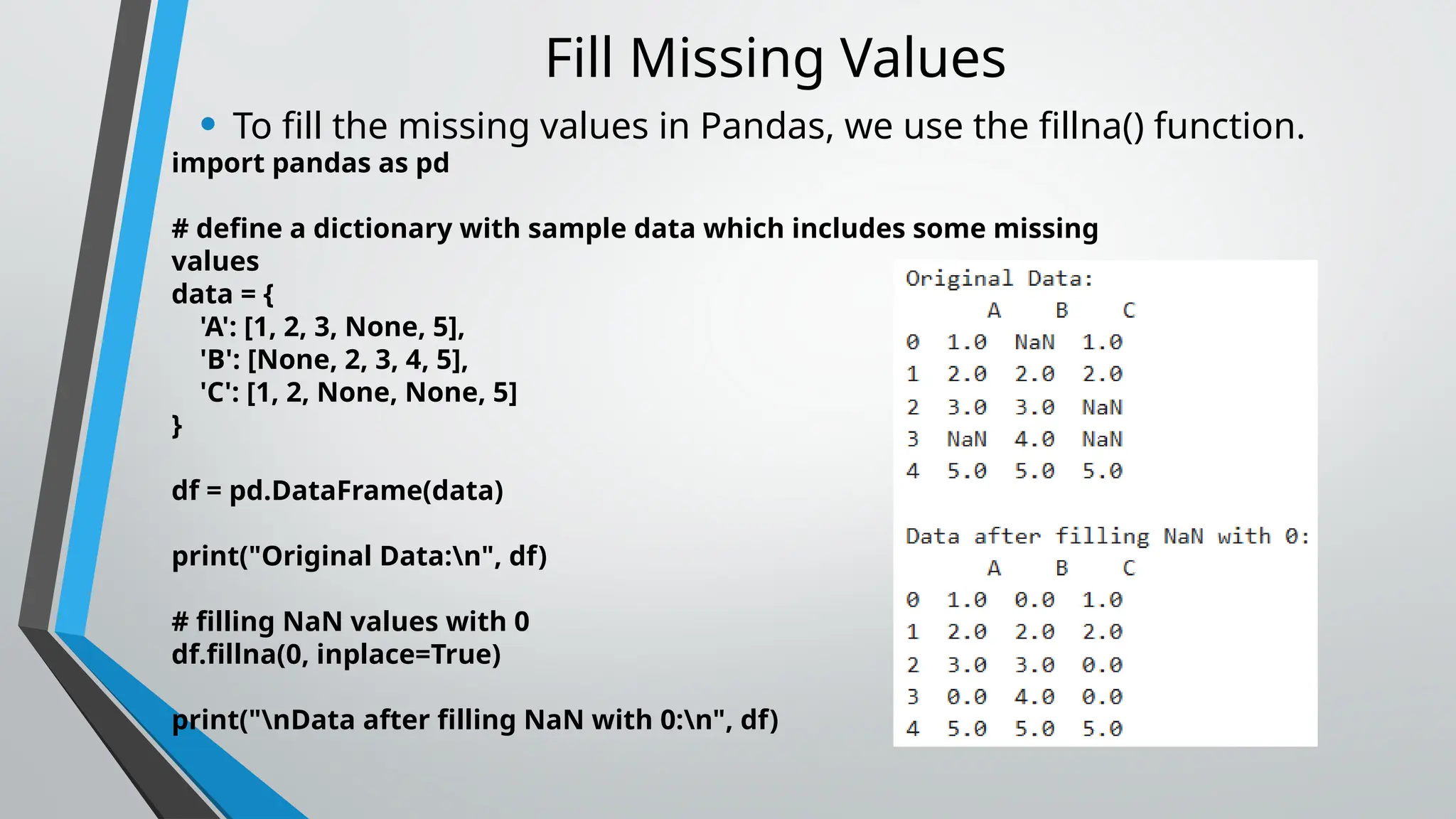 Fill Missing Values

• To fill the missing values in Pandas, we use the fillna() function.

import pandas as pd

# define a dictionary with sample data which includes some missing values
data = {
'A': [1, 2, 3, None, 5],
'B': [None, 2, 3, 4, 5],
'C': [1, 2, None, None, 5]
}

df = pd.DataFrame(data)

print("Original Data:\n", df)

# filling NaN values with 0
df.fillna(0, inplace=True)

print("\nData after filling NaN with 0:\n", df)

Original Data:

| | A | B | C |
|---|---|---|---|
| 0 | 1.0 | NaN | 1.0 |
| 1 | 2.0 | 2.0 | 2.0 |
| 2 | 3.0 | 3.0 | NaN |
| 3 | NaN | 4.0 | NaN |
| 4 | 5.0 | 5.0 | 5.0 |

Data after filling NaN with 0:

| | A | B | C |
|---|---|---|---|
| 0 | 1.0 | 0.0 | 1.0 |
| 1 | 2.0 | 2.0 | 2.0 |
| 2 | 3.0 | 3.0 | 0.0 |
| 3 | 0.0 | 4.0 | 0.0 |
| 4 | 5.0 | 5.0 | 5.0 |